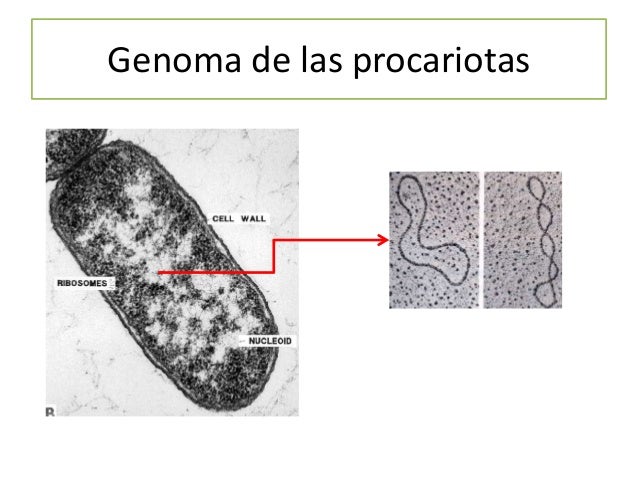 Genoma de las procariotas

CELL WALL

RIBOSOMES

NUCLEOID

B